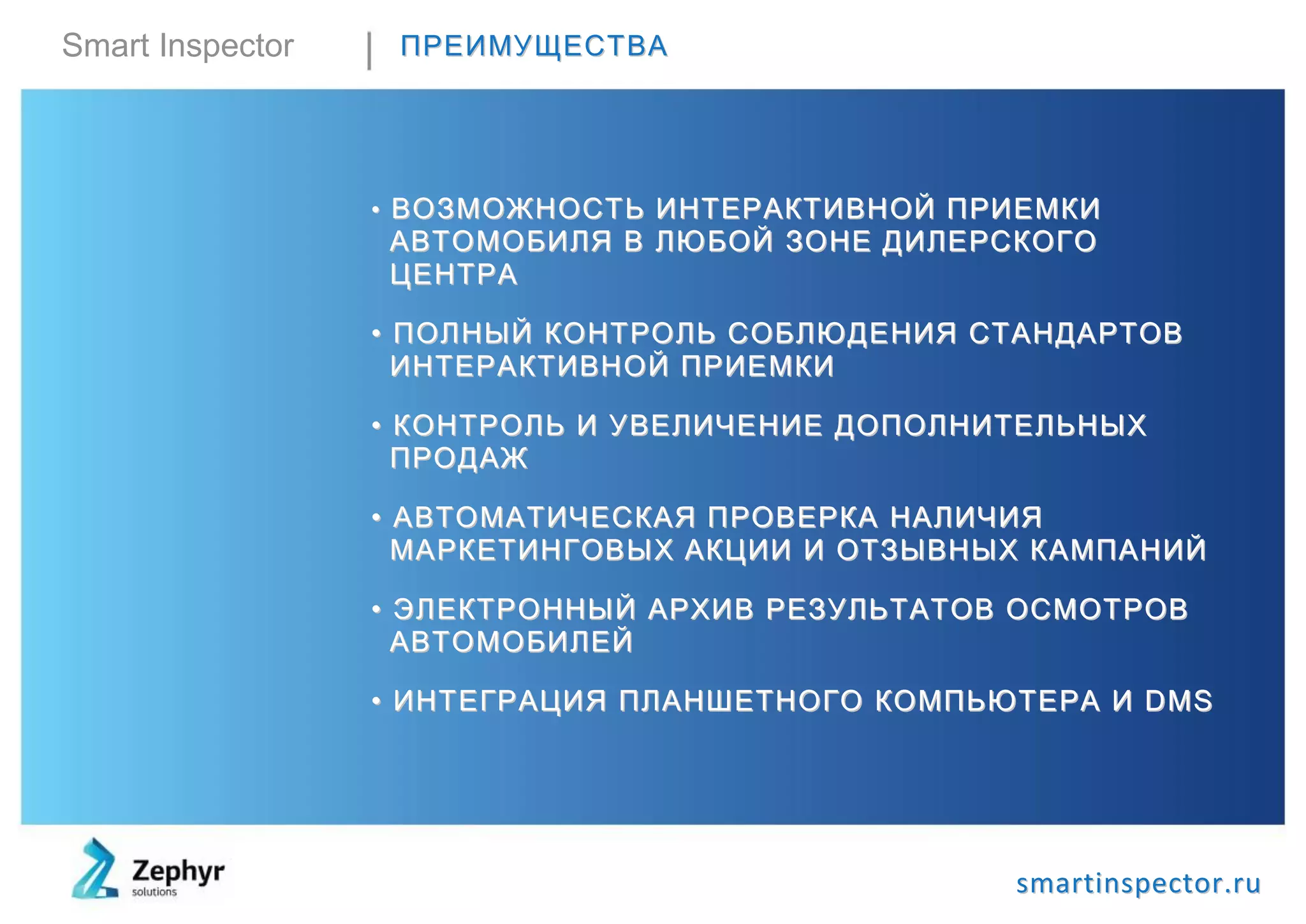 Smart Inspector | ПРЕИМУЩЕСТВА

• ВОЗМОЖНОСТЬ ИНТЕРАКТИВНОЙ ПРИЕМКИ АВТОМОБИЛЯ В ЛЮБОЙ ЗОНЕ ДИЛЕРСКОГО ЦЕНТРА

• ПОЛНЫЙ КОНТРОЛЬ СОБЛЮДЕНИЯ СТАНДАРТОВ ИНТЕРАКТИВНОЙ ПРИЕМКИ

• КОНТРОЛЬ И УВЕЛИЧЕНИЕ ДОПОЛНИТЕЛЬНЫХ ПРОДАЖ

• АВТОМАТИЧЕСКАЯ ПРОВЕРКА НАЛИЧИЯ МАРКЕТИНГОВЫХ АКЦИИ И ОТЗЫВНЫХ КАМПАНИЙ

• ЭЛЕКТРОННЫЙ АРХИВ РЕЗУЛЬТАТОВ ОСМОТРОВ АВТОМОБИЛЕЙ

• ИНТЕГРАЦИЯ ПЛАНШЕТНОГО КОМПЬЮТЕРА И DMS

Zephyr solutions

smartinspector.ru